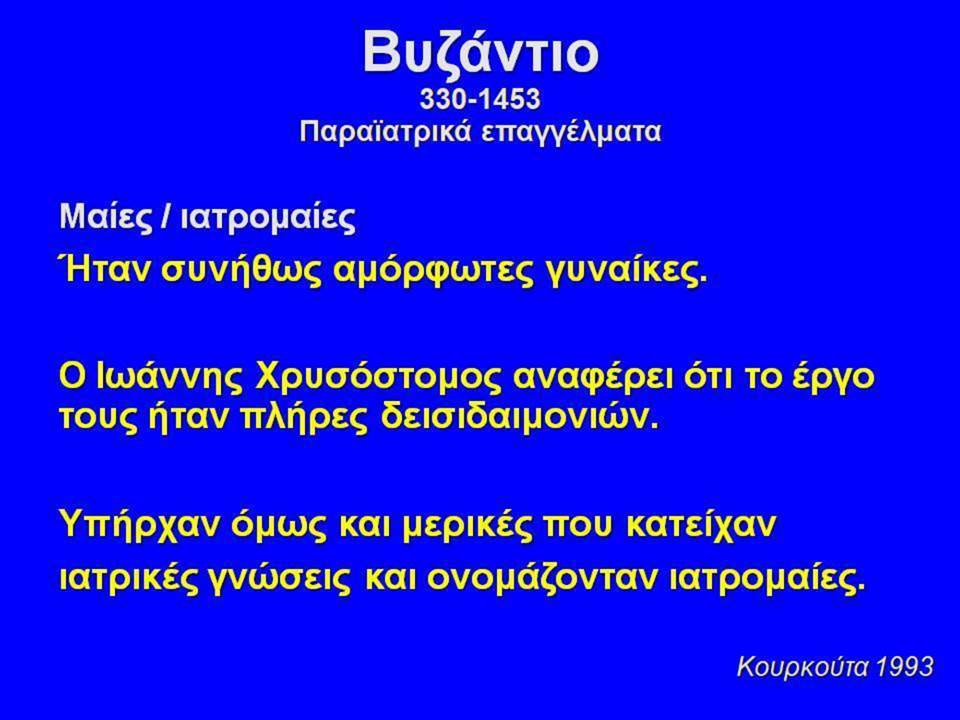 Βυζάντιο
330-1453
Παραϊατρικά επαγγέλματα

Μαίες / ιατρομαίες

Ήταν συνήθως αμόρφωτες γυναίκες.

Ο Ιωάννης Χρυσόστομος αναφέρει ότι το έργο τους ήταν πλήρες δεισιδαιμονιών.

Υπήρχαν όμως και μερικές που κατείχαν ιατρικές γνώσεις και ονομάζονταν ιατρομαίες.

Κουρκούτα 1993